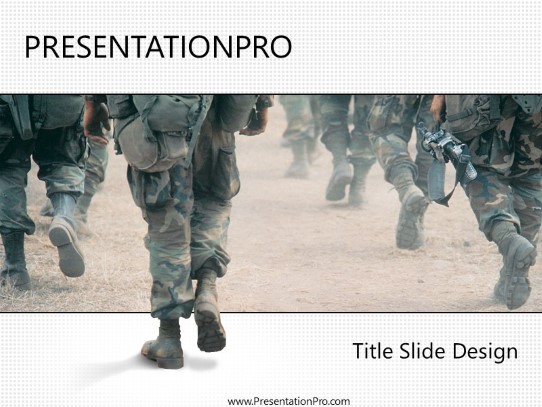 PRESENTATIONPRO

Title Slide Design

www.PresentationPro.com